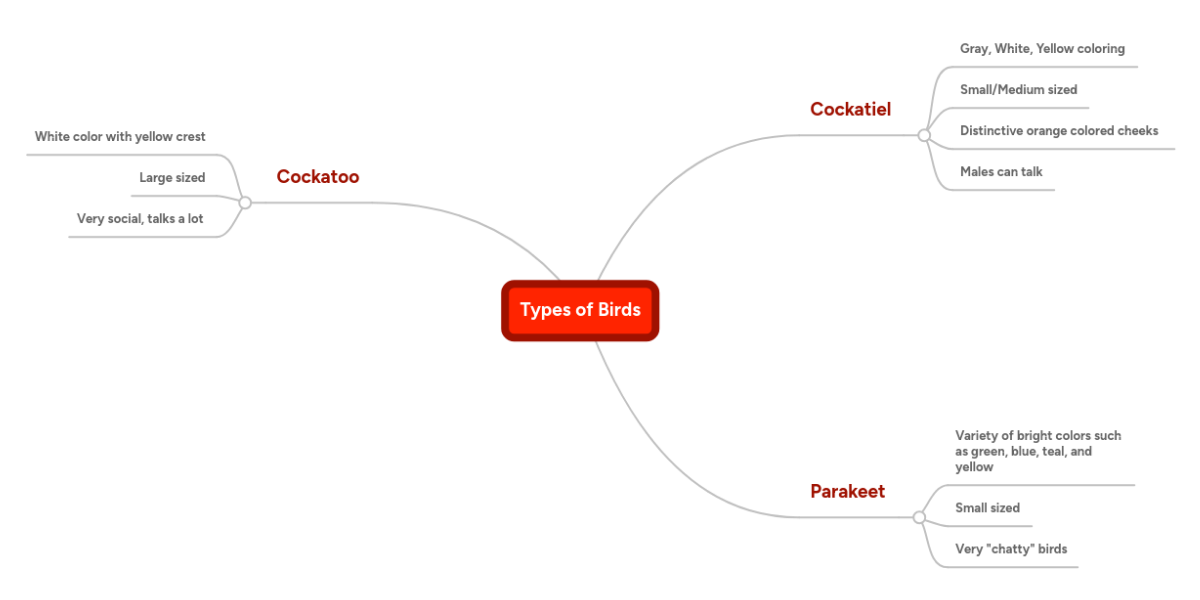 Types of Birds

Cockatoo
White color with yellow crest
Large sized
Very social, talks a lot

Cockatiel
Gray, White, Yellow coloring
Small/Medium sized
Distinctive orange colored cheeks
Males can talk

Parakeet
Variety of bright colors such as green, blue, teal, and yellow
Small sized
Very "chatty" birds